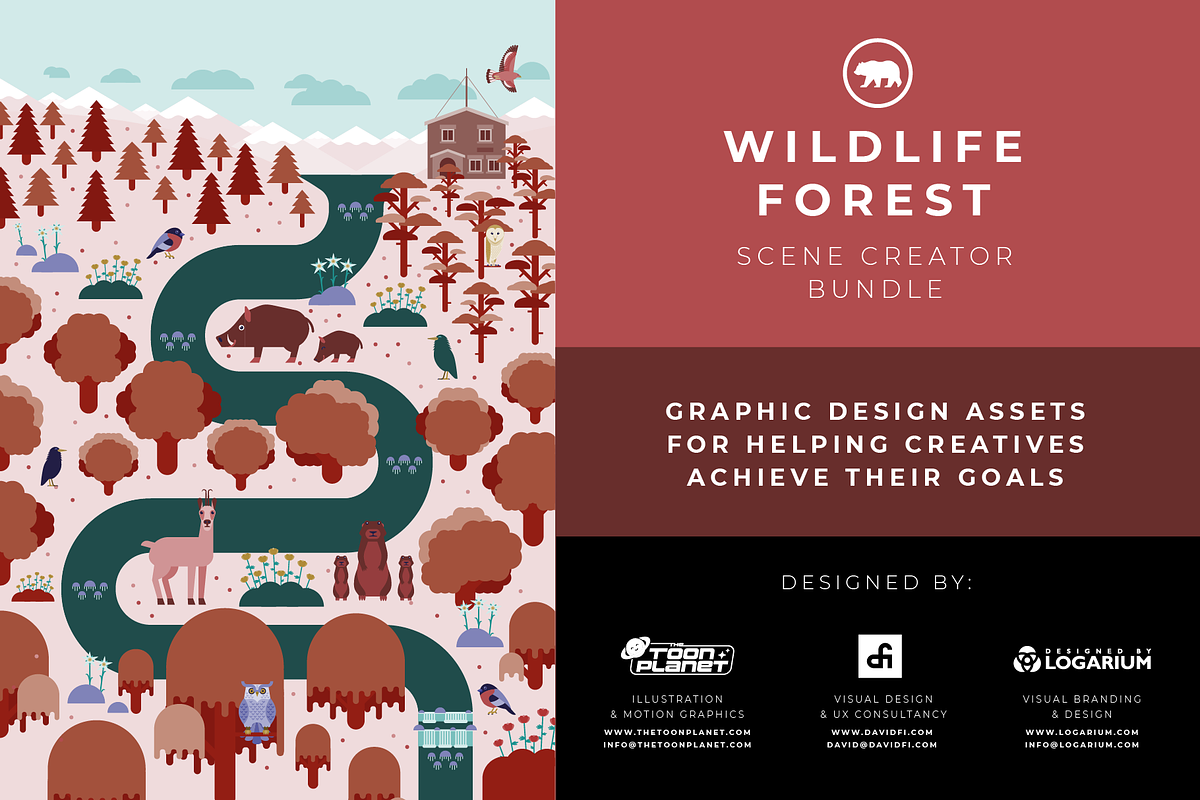 WILDLIFE FOREST

SCENE CREATOR BUNDLE

GRAPHIC DESIGN ASSETS FOR HELPING CREATIVES ACHIEVE THEIR GOALS

DESIGNED BY:

THE TOON PLANET

ILLUSTRATION & MOTION GRAPHICS

WWW.THETOONPLANET.COM
INFO@THETOONPLANET.COM

dfi

VISUAL DESIGN & UX CONSULTANCY

WWW.DAVIDFI.COM
DAVID@DAVIDFI.COM

DESIGNED BY LOGARIUM

VISUAL BRANDING & DESIGN

WWW.LOGARIUM.COM
INFO@LOGARIUM.COM